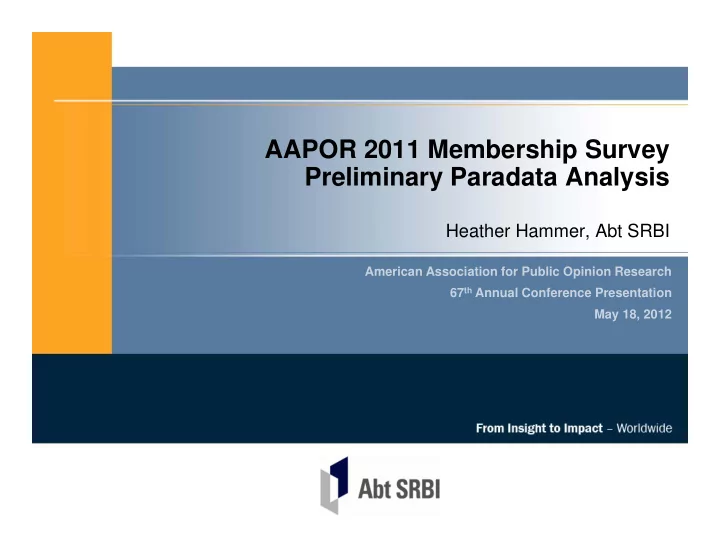 AAPOR 2011 Membership Survey
Preliminary Paradata Analysis

Heather Hammer, Abt SRBI

American Association for Public Opinion Research
67$^{th}$ Annual Conference Presentation
May 18, 2012

From Insight to Impact – Worldwide

Abt SRBI